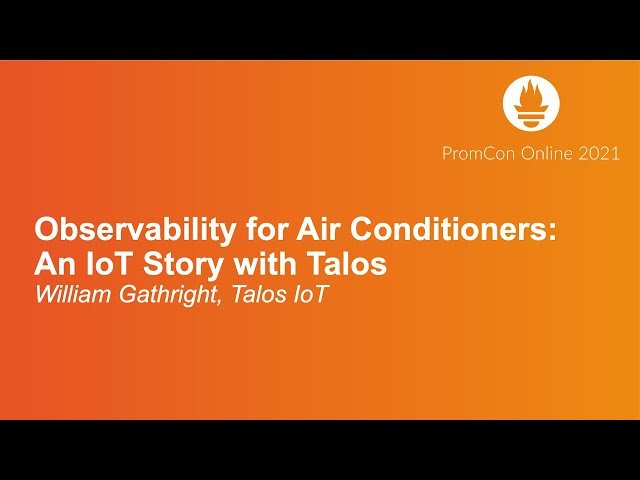 PromCon Online 2021

Observability for Air Conditioners: An IoT Story with Talos

William Gathright, Talos IoT